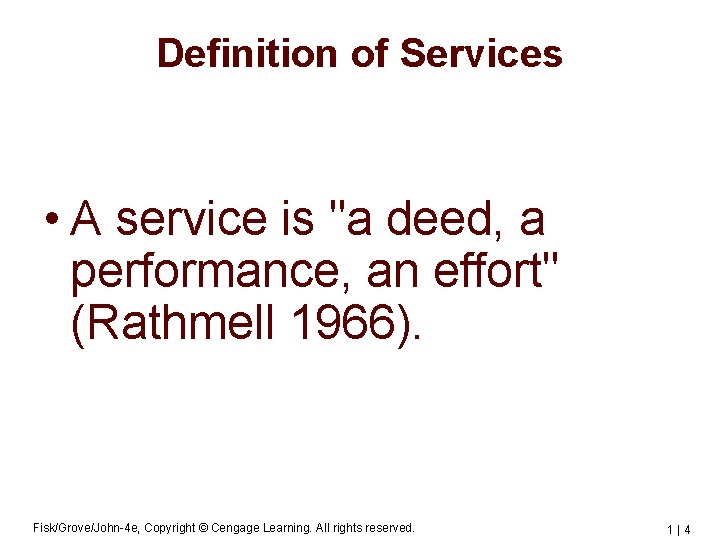 Definition of Services

• A service is "a deed, a performance, an effort" (Rathmell 1966).

Fisk/Grove/John-4e, Copyright © Cengage Learning. All rights reserved.

1 | 4